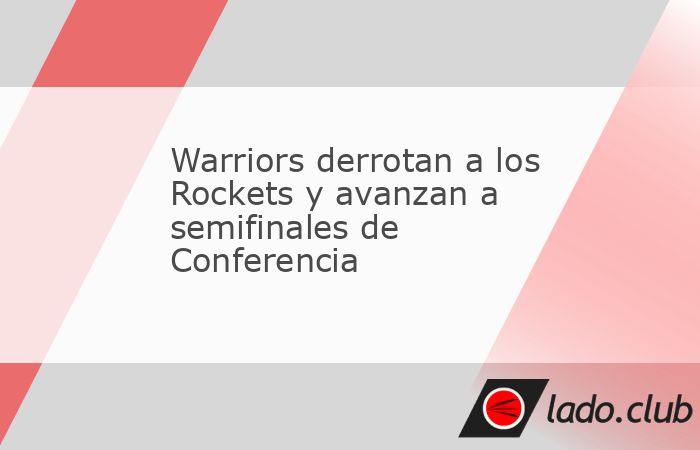 Warriors derrotan a los Rockets y avanzan a semifinales de Conferencia

lado.club